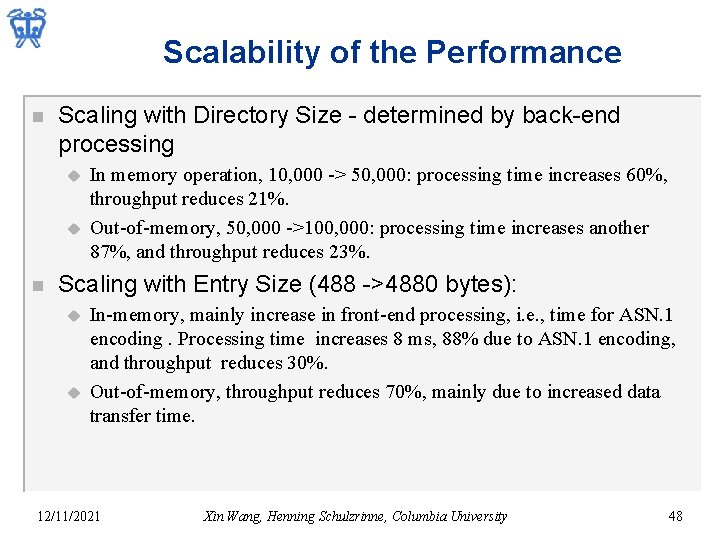 Scalability of the Performance

Scaling with Directory Size - determined by back-end processing

In memory operation, 10,000 -> 50,000: processing time increases 60%, throughput reduces 21%.

Out-of-memory, 50,000 ->100,000: processing time increases another 87%, and throughput reduces 23%.

Scaling with Entry Size (488 ->4880 bytes):

In-memory, mainly increase in front-end processing, i.e., time for ASN.1 encoding . Processing time increases 8 ms, 88% due to ASN.1 encoding, and throughput reduces 30%.

Out-of-memory, throughput reduces 70%, mainly due to increased data transfer time.

12/11/2021

Xin Wang, Henning Schulzrinne, Columbia University

48